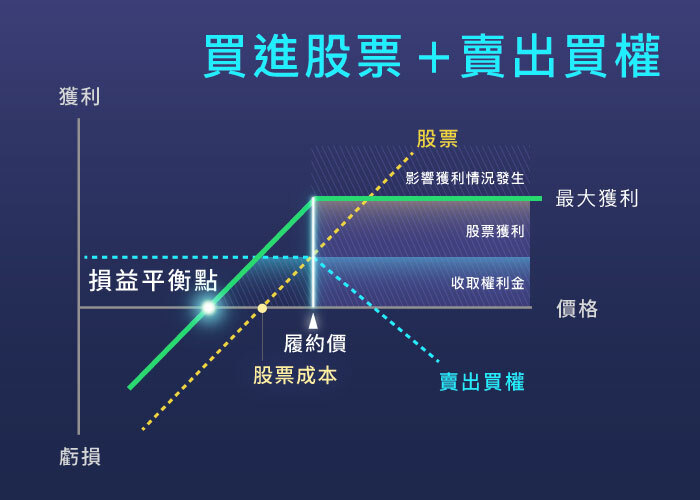 買進股票＋賣出買權

獲利

股票

影響獲利情況發生

最大獲利

股票獲利

損益平衡點

收取權利金

價格

履約價

股票成本

賣出買權

虧損